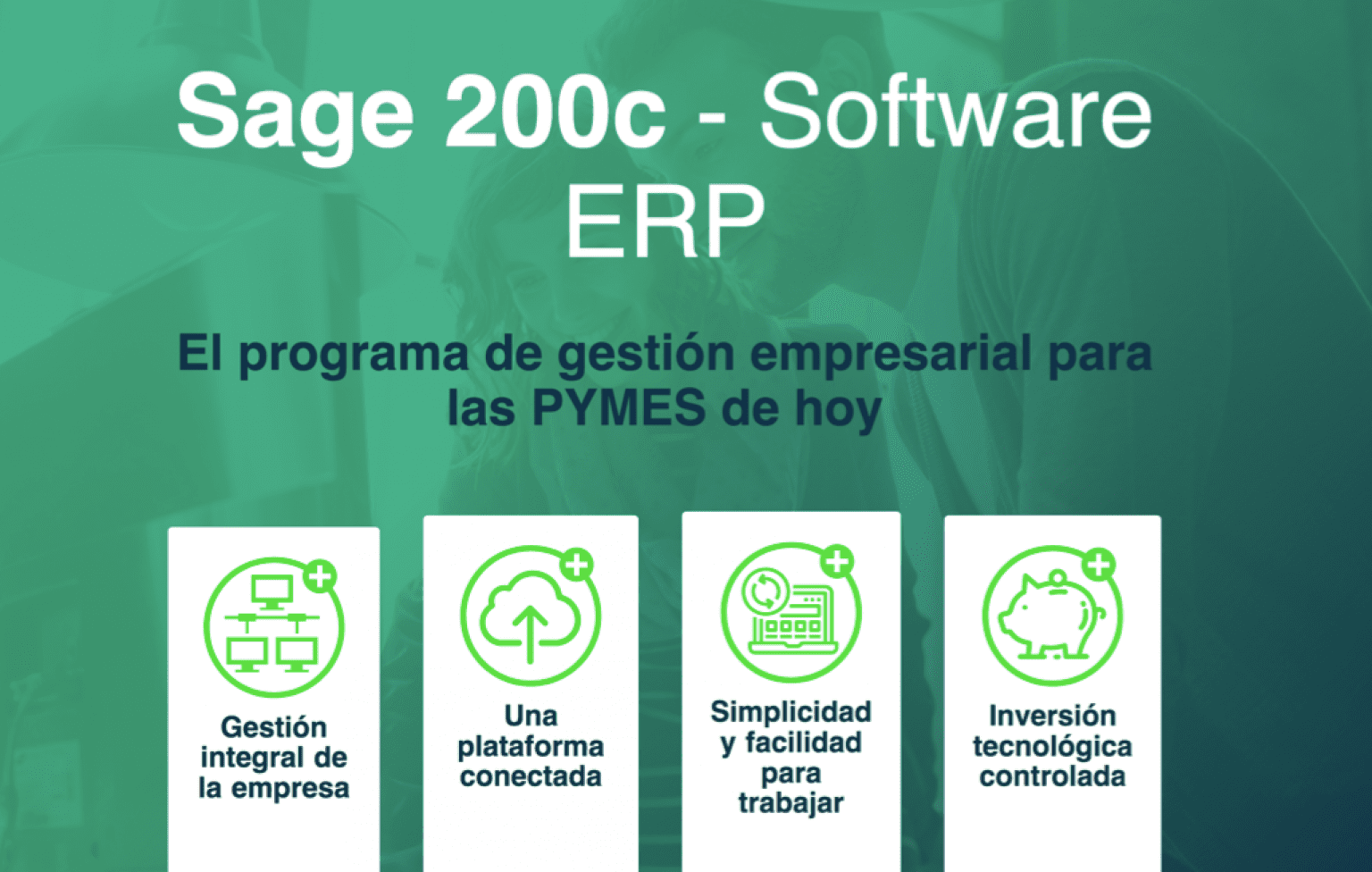 Sage 200c - Software ERP

El programa de gestión empresarial para las PYMES de hoy

Gestión integral de la empresa

Una plataforma conectada

Simplicidad y facilidad para trabajar

Inversión tecnológica controlada